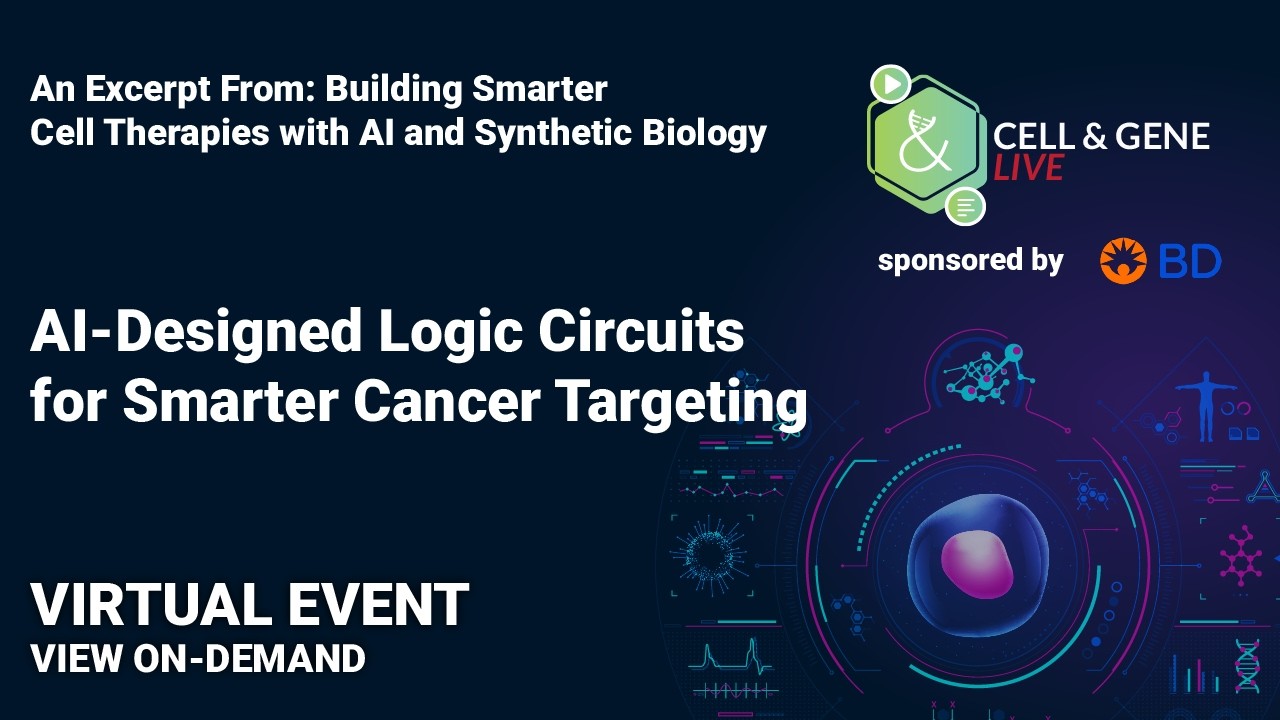 An Excerpt From: Building Smarter Cell Therapies with AI and Synthetic Biology

& CELL & GENE LIVE

sponsored by BD

AI-Designed Logic Circuits for Smarter Cancer Targeting

VIRTUAL EVENT
VIEW ON-DEMAND